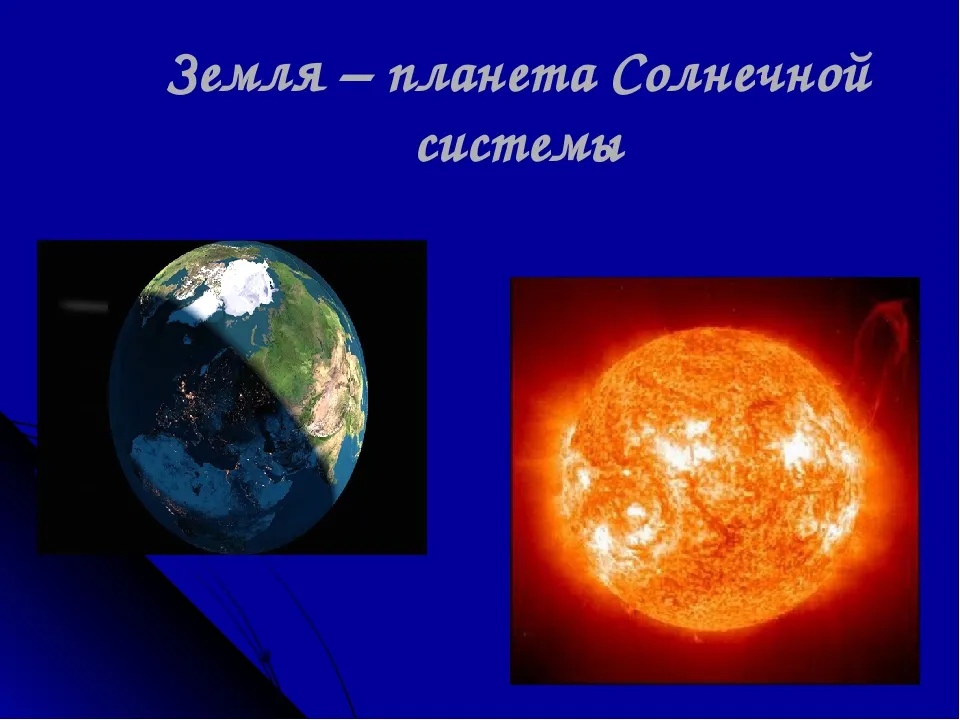 Земля – планета Солнечной системы